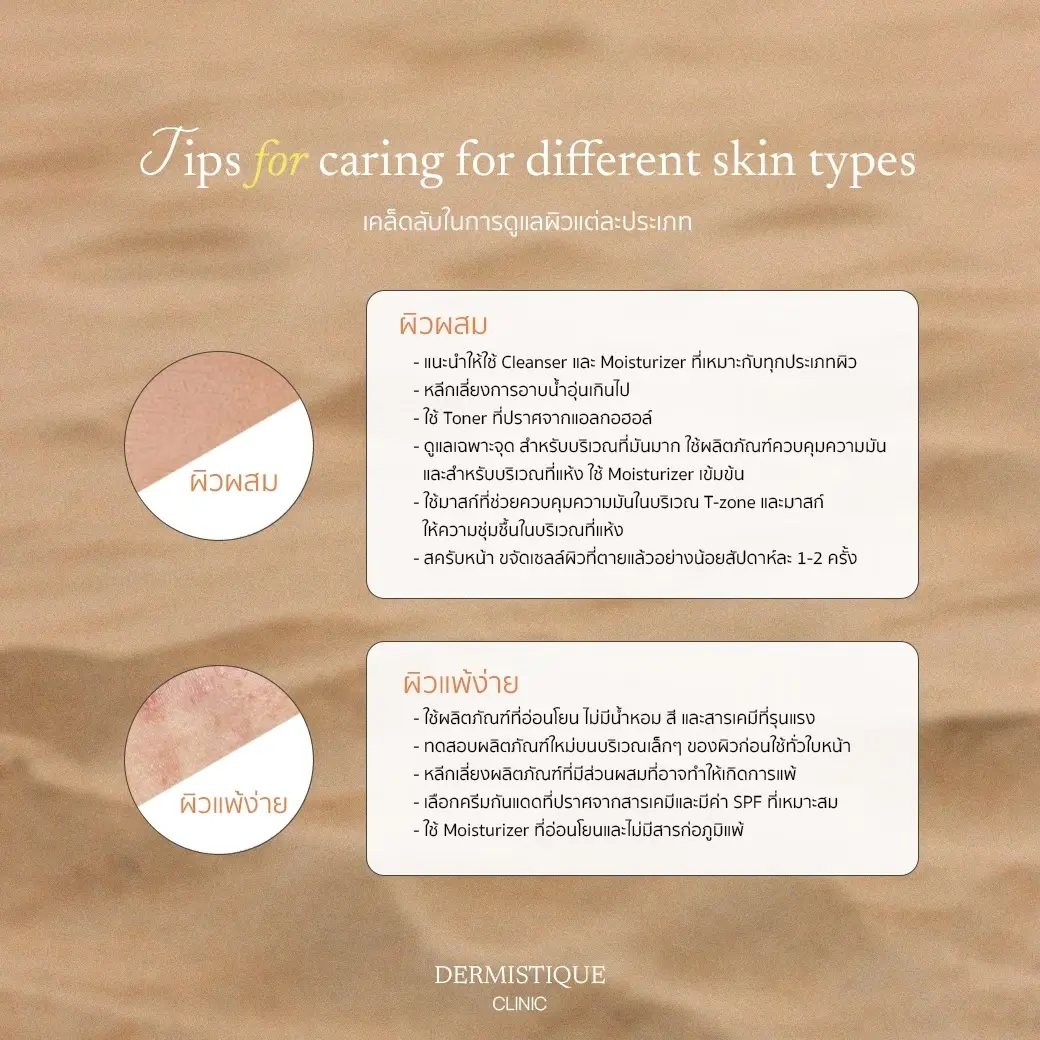 Tips for caring for different skin types
เคล็ดลับในการดูแลผิวแต่ละประเภท

ผิวผสม

ผิวผสม
- แนะนำให้ใช้ Cleanser และ Moisturizer ที่เหมาะกับทุกประเภทผิว
- หลีกเลี่ยงการอาบน้ำอุ่นเกินไป
- ใช้ Toner ที่ปราศจากแอลกอฮอล์
- ดูแลเฉพาะจุด สำหรับบริเวณที่มันมาก ใช้ผลิตภัณฑ์ควบคุมความมัน และสำหรับบริเวณที่แห้ง ใช้ Moisturizer เข้มข้น
- ใช้มาสก์ที่ช่วยควบคุมความมันในบริเวณ T-zone และมาสก์ให้ความชุ่มชื้นในบริเวณที่แห้ง
- สครับหน้า ขจัดเซลล์ผิวที่ตายแล้วอย่างน้อยสัปดาห์ละ 1-2 ครั้ง

ผิวแพ้ง่าย

ผิวแพ้ง่าย
- ใช้ผลิตภัณฑ์ที่อ่อนโยน ไม่มีน้ำหอม สี และสารเคมีที่รุนแรง
- ทดสอบผลิตภัณฑ์ใหม่บนบริเวณเล็กๆ ของผิวก่อนใช้ทั่วใบหน้า
- หลีกเลี่ยงผลิตภัณฑ์ที่มีส่วนผสมที่อาจทำให้เกิดการแพ้
- เลือกครีมกันแดดที่ปราศจากสารเคมีและมีค่า SPF ที่เหมาะสม
- ใช้ Moisturizer ที่อ่อนโยนและไม่มีสารก่อภูมิแพ้

DERMISTIQUE
CLINIC